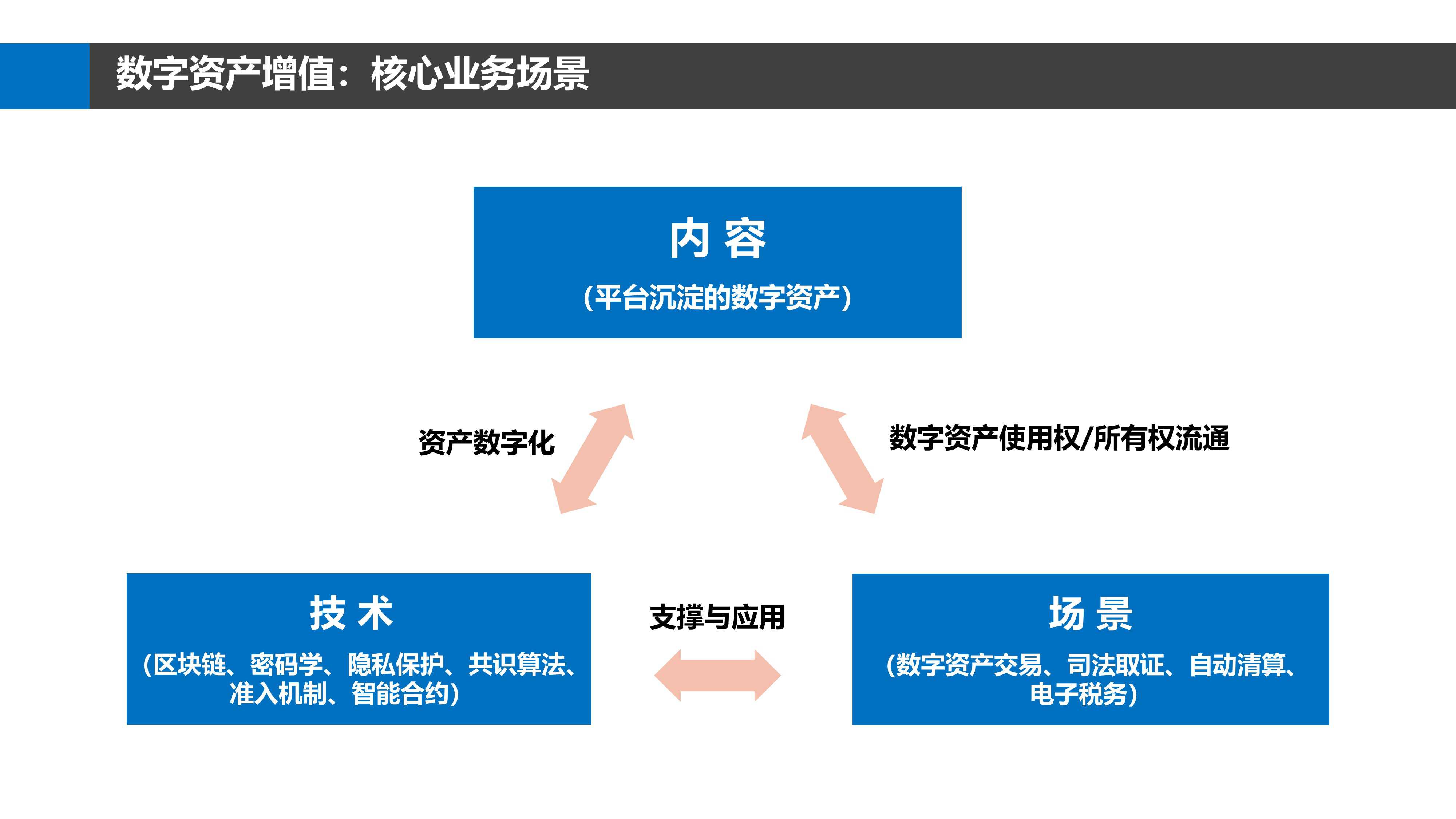 数字资产增值：核心业务场景

内 容
（平台沉淀的数字资产）

资产数字化

数字资产使用权/所有权流通

技 术
（区块链、密码学、隐私保护、共识算法、准入机制、智能合约）

支撑与应用

场 景
（数字资产交易、司法取证、自动清算、电子税务）